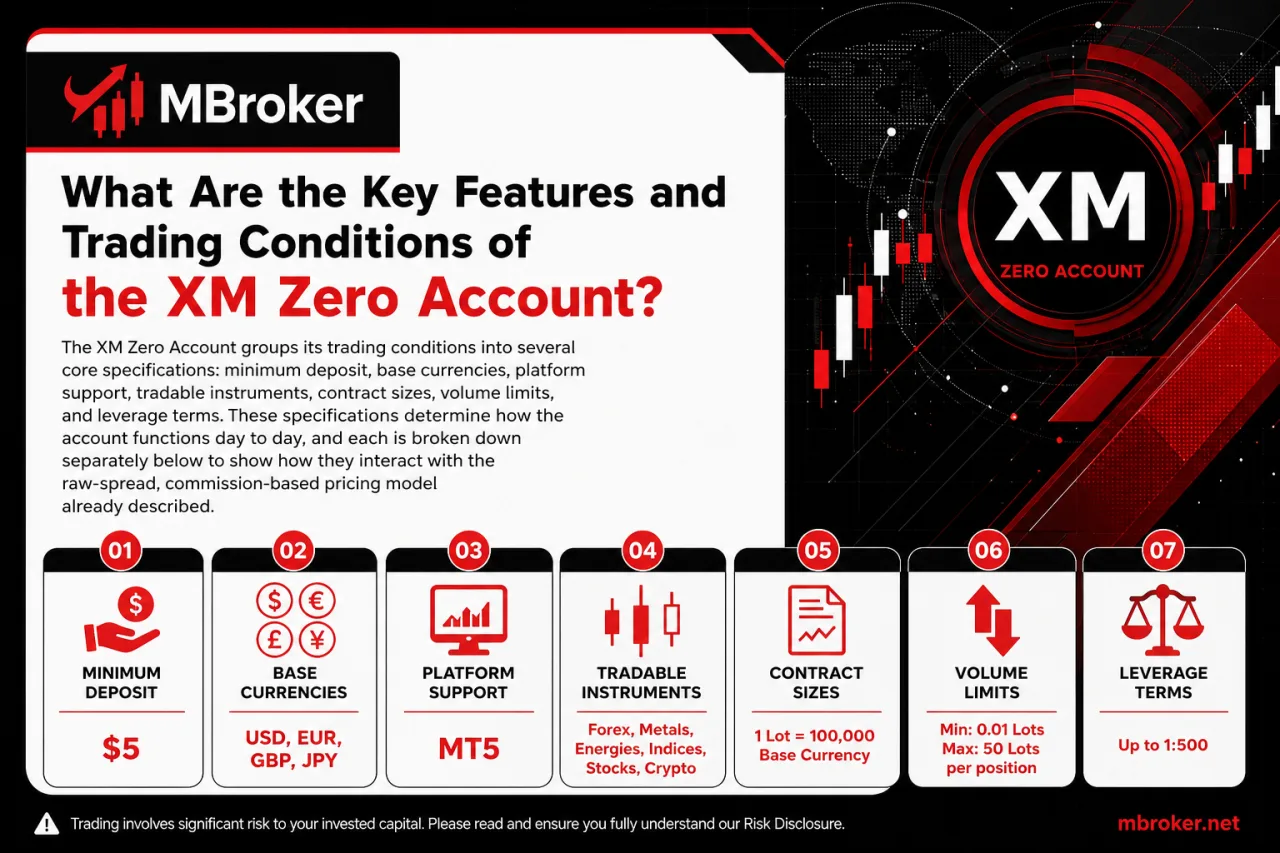 MBroker

What Are the Key Features and Trading Conditions of the XM Zero Account?

The XM Zero Account groups its trading conditions into several core specifications: minimum deposit, base currencies, platform support, tradable instruments, contract sizes, volume limits, and leverage terms. These specifications determine how the account functions day to day, and each is broken down separately below to show how they interact with the raw-spread, commission-based pricing model already described.

XM
ZERO ACCOUNT

01
MINIMUM DEPOSIT
$5

02
BASE CURRENCIES
USD, EUR, GBP, JPY

03
PLATFORM SUPPORT
MT5

04
TRADABLE INSTRUMENTS
Forex, Metals, Energies, Indices, Stocks, Crypto

05
CONTRACT SIZES
1 Lot = 100,000 Base Currency

06
VOLUME LIMITS
Min: 0.01 Lots
Max: 50 Lots per position

07
LEVERAGE TERMS
Up to 1:500

Trading involves significant risk to your invested capital. Please read and ensure you fully understand our Risk Disclosure.

mbroker.net